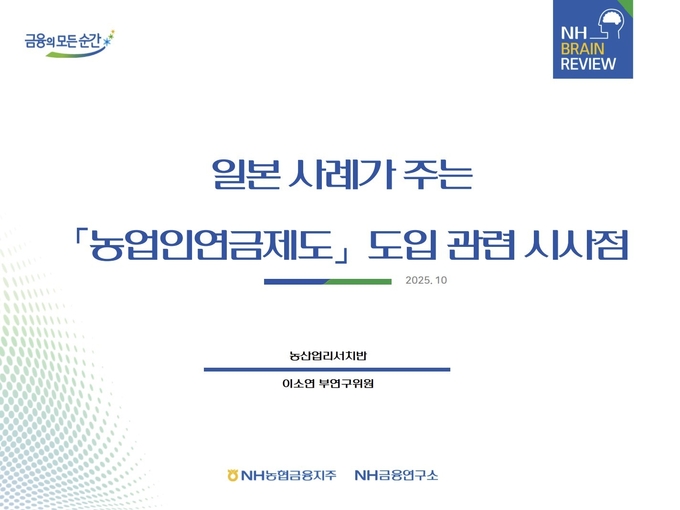 금융의 모든 순간

NH BRAIN REVIEW

일본 사례가 주는

「농업인연금제도」 도입 관련 시사점

2025. 10

농산업리서치반

이소연 부연구위원

NH농협금융지주 NH금융연구소